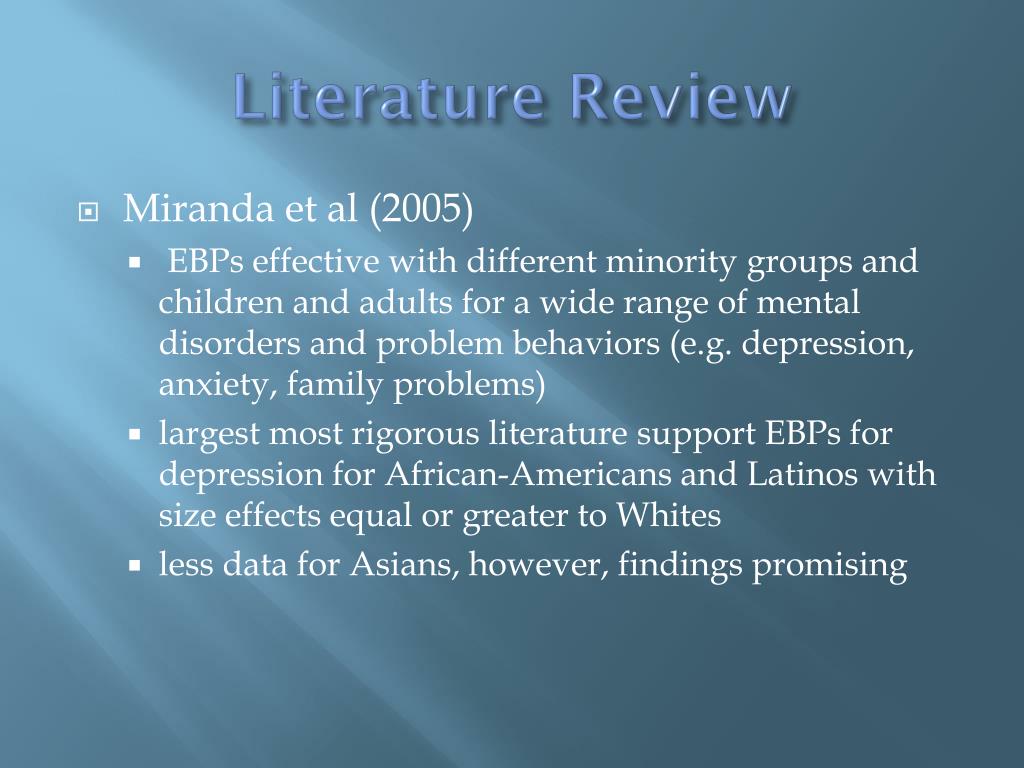 Literature Review

Miranda et al (2005)

EBPs effective with different minority groups and children and adults for a wide range of mental disorders and problem behaviors (e.g. depression, anxiety, family problems)

largest most rigorous literature support EBPs for depression for African-Americans and Latinos with size effects equal or greater to Whites

less data for Asians, however, findings promising